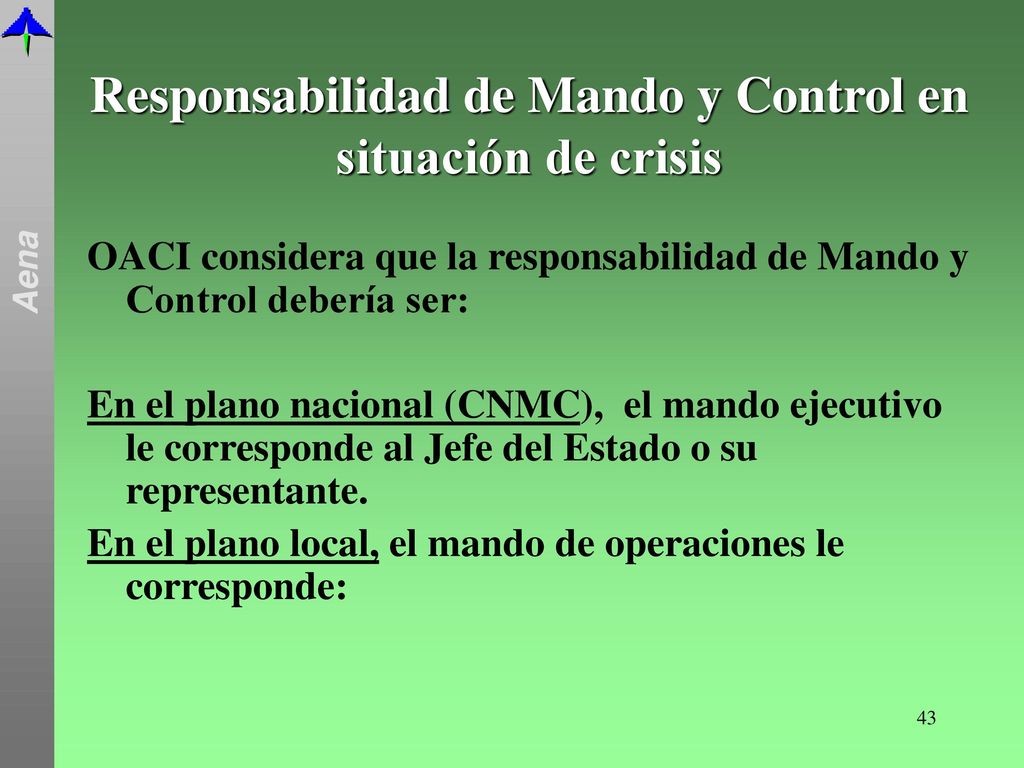 Aena

Responsabilidad de Mando y Control en situación de crisis

OACI considera que la responsabilidad de Mando y Control debería ser:

En el plano nacional (CNMC), el mando ejecutivo le corresponde al Jefe del Estado o su representante.

En el plano local, el mando de operaciones le corresponde:

43